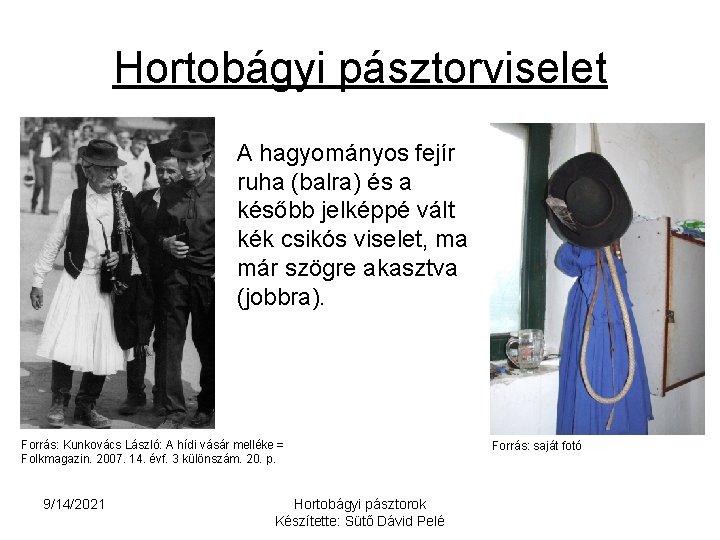 Hortobágyi pásztorviselet

A hagyományos fejír ruha (balra) és a később jelképpé vált kék csikós viselet, ma már szögre akasztva (jobbra).

Forrás: Kunkovács László: A hídi vásár melléke = Folkmagazin. 2007. 14. évf. 3 különszám. 20. p.

Forrás: saját fotó

9/14/2021

Hortobágyi pásztorok
Készítette: Sütő Dávid Pelé